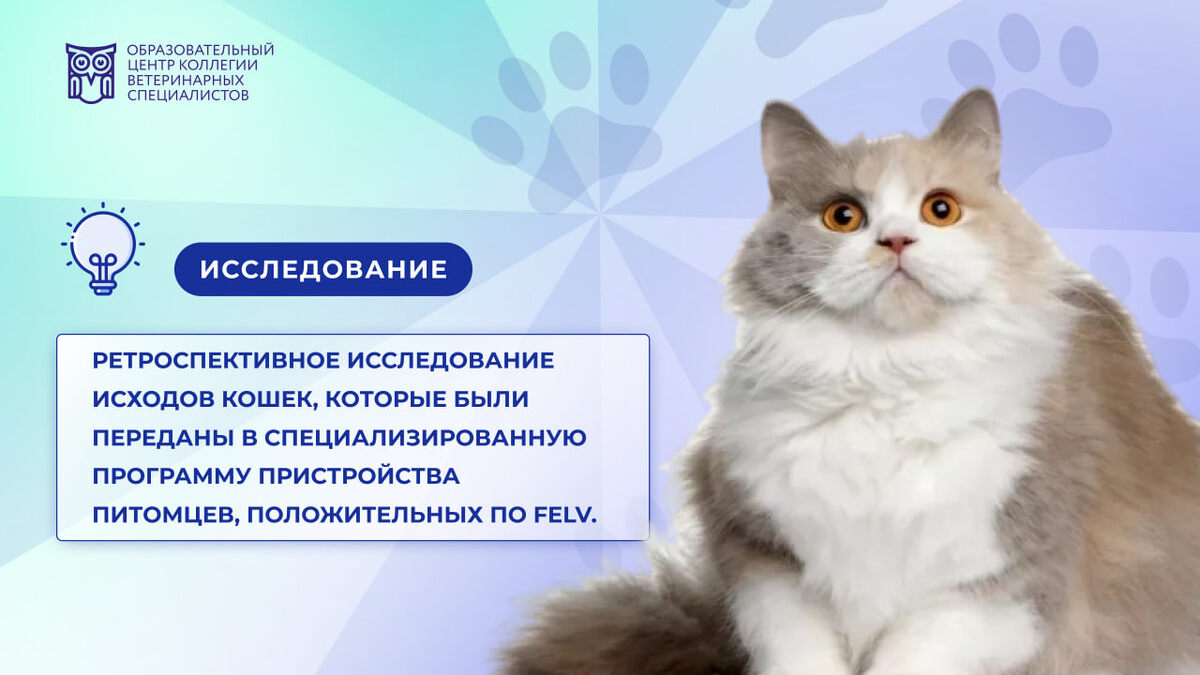 ОБРАЗОВАТЕЛЬНЫЙ ЦЕНТР КОЛЛЕГИИ ВЕТЕРИНАРНЫХ СПЕЦИАЛИСТОВ

ИССЛЕДОВАНИЕ

РЕТРОСПЕКТИВНОЕ ИССЛЕДОВАНИЕ ИСХОДОВ КОШЕК, КОТОРЫЕ БЫЛИ ПЕРЕДАНЫ В СПЕЦИАЛИЗИРОВАННУЮ ПРОГРАММУ ПРИСТРОЙСТВА ПИТОМЦЕВ, ПОЛОЖИТЕЛЬНЫХ ПО FELV.